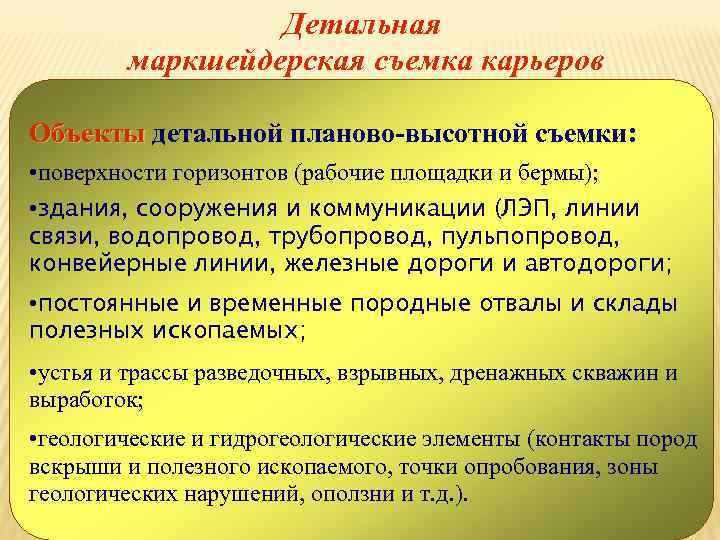 Детальная маркшейдерская съемка карьеров

Объекты детальной планово-высотной съемки:

•поверхности горизонтов (рабочие площадки и бермы);

•здания, сооружения и коммуникации (ЛЭП, линии связи, водопровод, трубопровод, пульпопровод, конвейерные линии, железные дороги и автодороги;

•постоянные и временные породные отвалы и склады полезных ископаемых;

•устья и трассы разведочных, взрывных, дренажных скважин и выработок;

•геологические и гидрогеологические элементы (контакты пород вскрыши и полезного ископаемого, точки опробования, зоны геологических нарушений, оползни и т.д.).